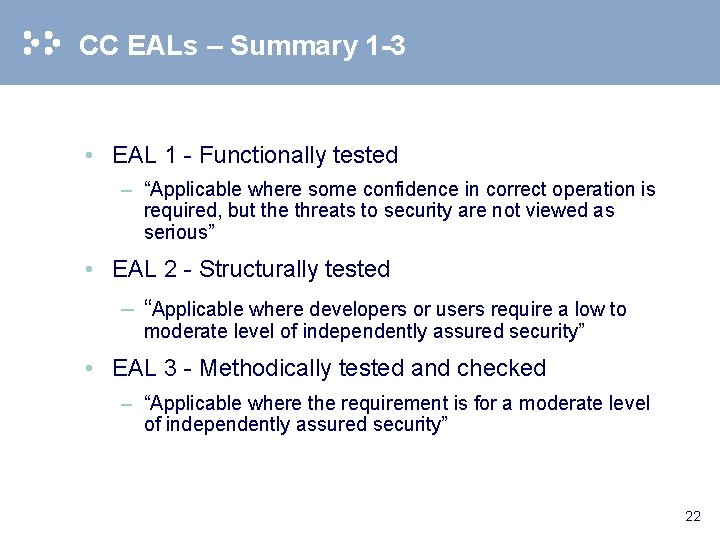 CC EALs – Summary 1-3

• EAL 1 - Functionally tested

– “Applicable where some confidence in correct operation is required, but the threats to security are not viewed as serious”

• EAL 2 - Structurally tested

– “Applicable where developers or users require a low to moderate level of independently assured security”

• EAL 3 - Methodically tested and checked

– “Applicable where the requirement is for a moderate level of independently assured security”

22